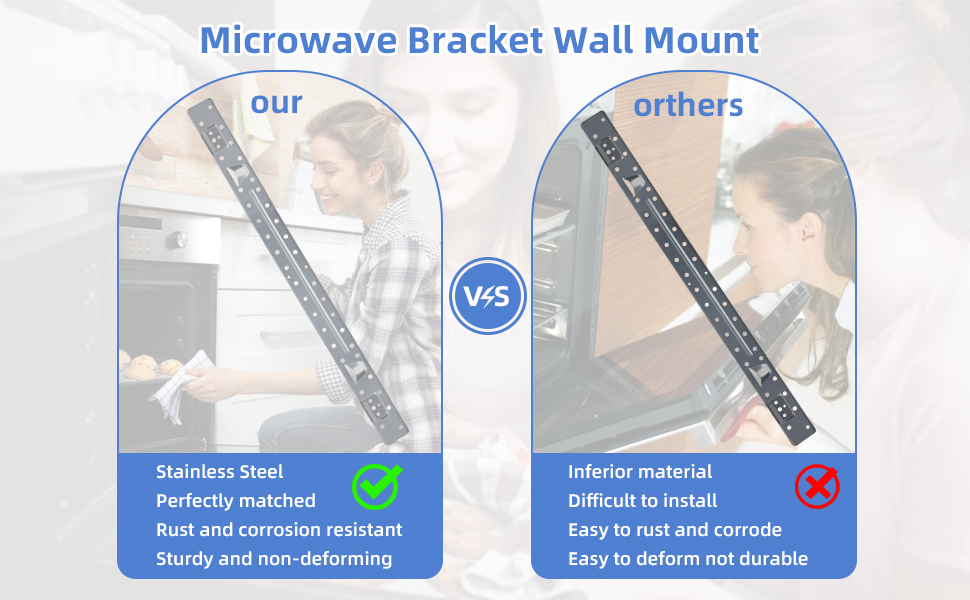 Microwave Bracket Wall Mount

our

Stainless Steel
Perfectly matched
Rust and corrosion resistant
Sturdy and non-deforming

VS

orthers

Inferior material
Difficult to install
Easy to rust and corrode
Easy to deform not durable